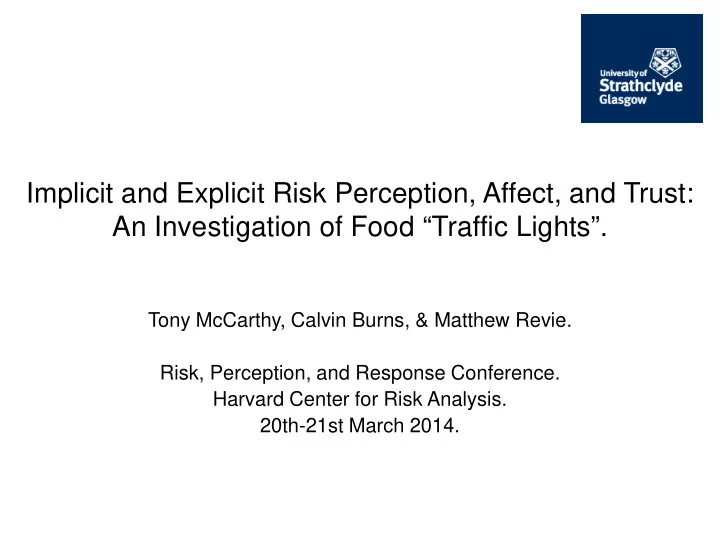 University of
Strathclyde
Glasgow

Implicit and Explicit Risk Perception, Affect, and Trust: An Investigation of Food “Traffic Lights”.

Tony McCarthy, Calvin Burns, & Matthew Revie.

Risk, Perception, and Response Conference.
Harvard Center for Risk Analysis.
20th-21st March 2014.